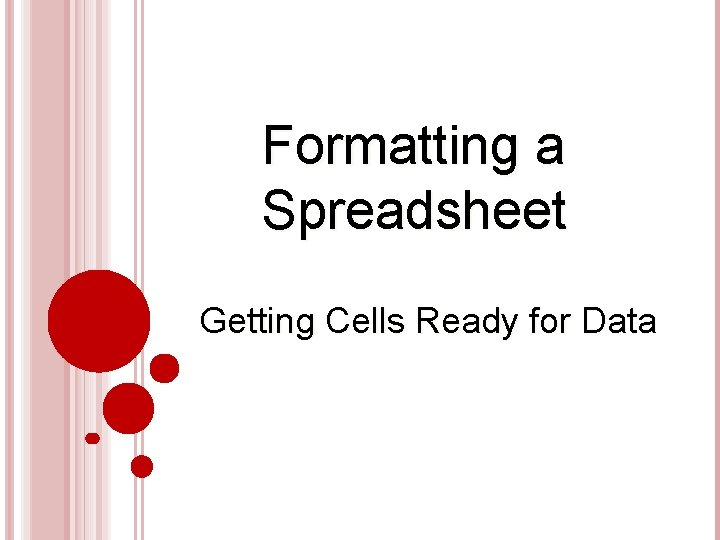 Formatting a Spreadsheet

Getting Cells Ready for Data